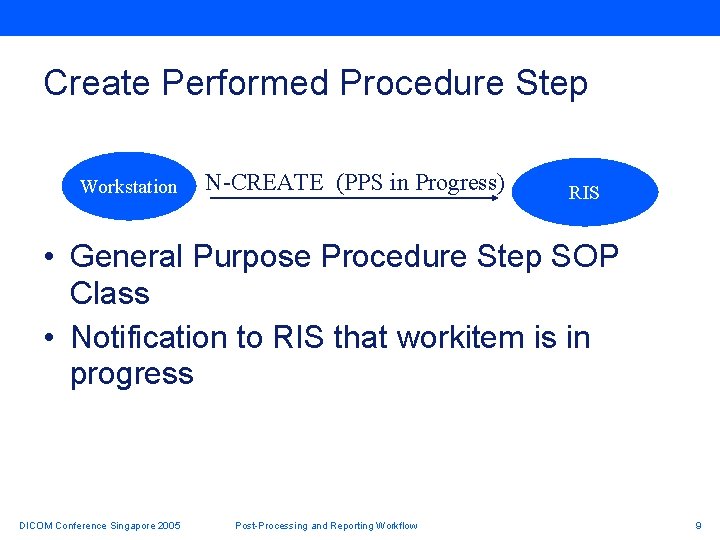 Create Performed Procedure Step

Workstation

N-CREATE (PPS in Progress)

RIS

• General Purpose Procedure Step SOP Class

• Notification to RIS that workitem is in progress

DICOM Conference Singapore 2005

Post-Processing and Reporting Workflow

9